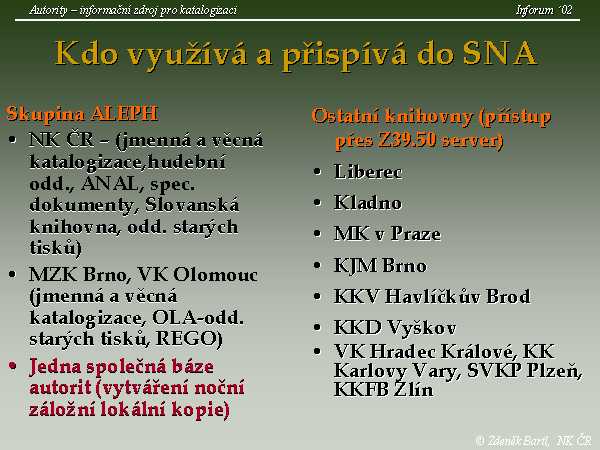 Autority – informační zdroj pro katalogizaci

Inforum ´02

Kdo využívá a přispívá do SNA

Skupina ALEPH

• NK ČR – (jmenná a věcná katalogizace,hudební odd., ANAL, spec. dokumenty, Slovanská knihovna, odd. starých tisků)
• MZK Brno, VK Olomouc (jmenná a věcná katalogizace, OLA-odd. starých tisků, REGO)
• Jedna společná báze autorit (vytváření noční záložní lokální kopie)

Ostatní knihovny (přístup přes Z39.50 server)

• Liberec
• Kladno
• MK v Praze
• KJM Brno
• KKV Havlíčkův Brod
• KKD Vyškov
• VK Hradec Králové, KK Karlovy Vary, SVKP Plzeň, KKFB Zlín

© Zdeněk Bartl, NK ČR